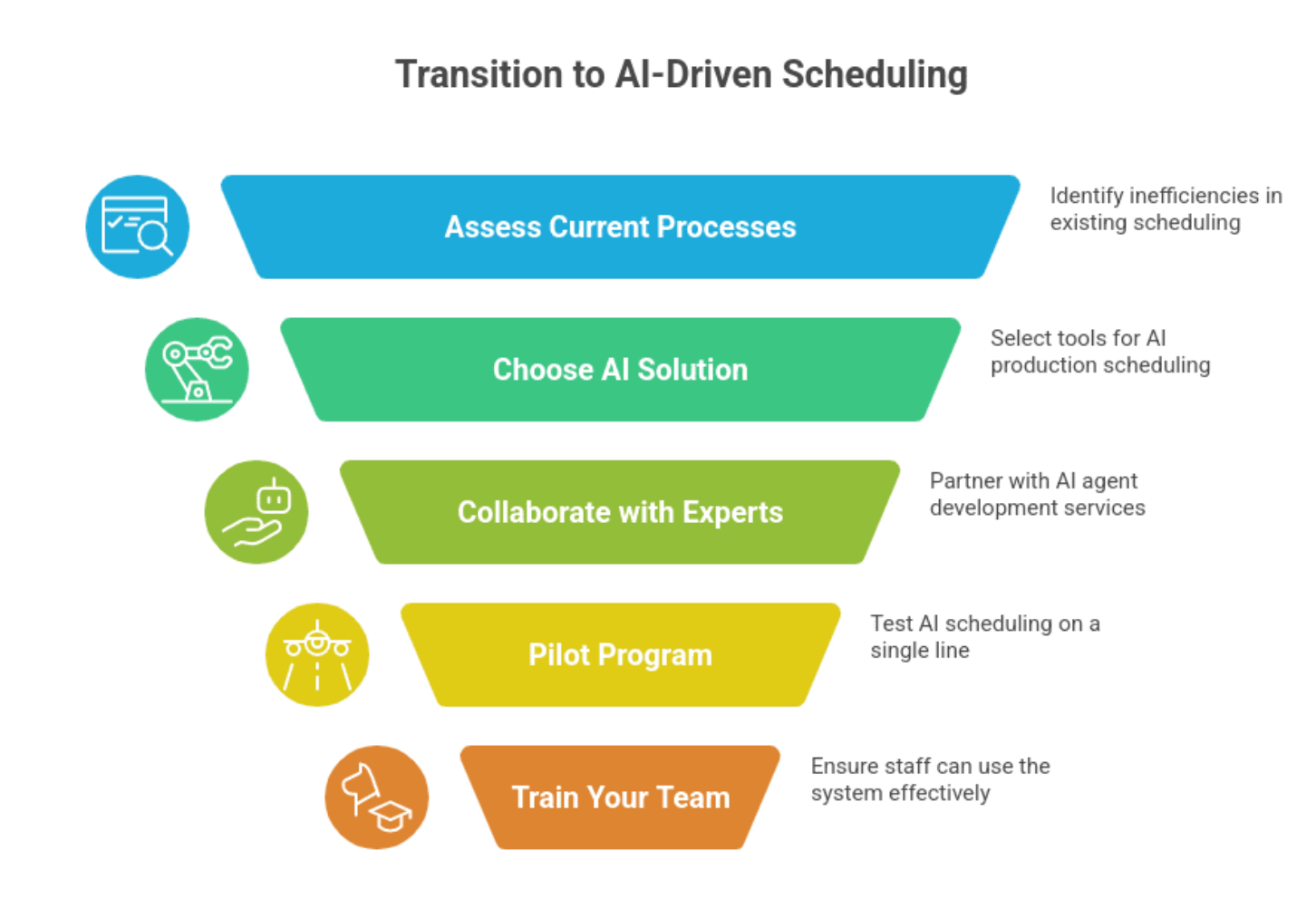 Transition to AI-Driven Scheduling

Assess Current Processes

Identify inefficiencies in existing scheduling

Choose AI Solution

Select tools for AI production scheduling

Collaborate with Experts

Partner with AI agent development services

Pilot Program

Test AI scheduling on a single line

Train Your Team

Ensure staff can use the system effectively